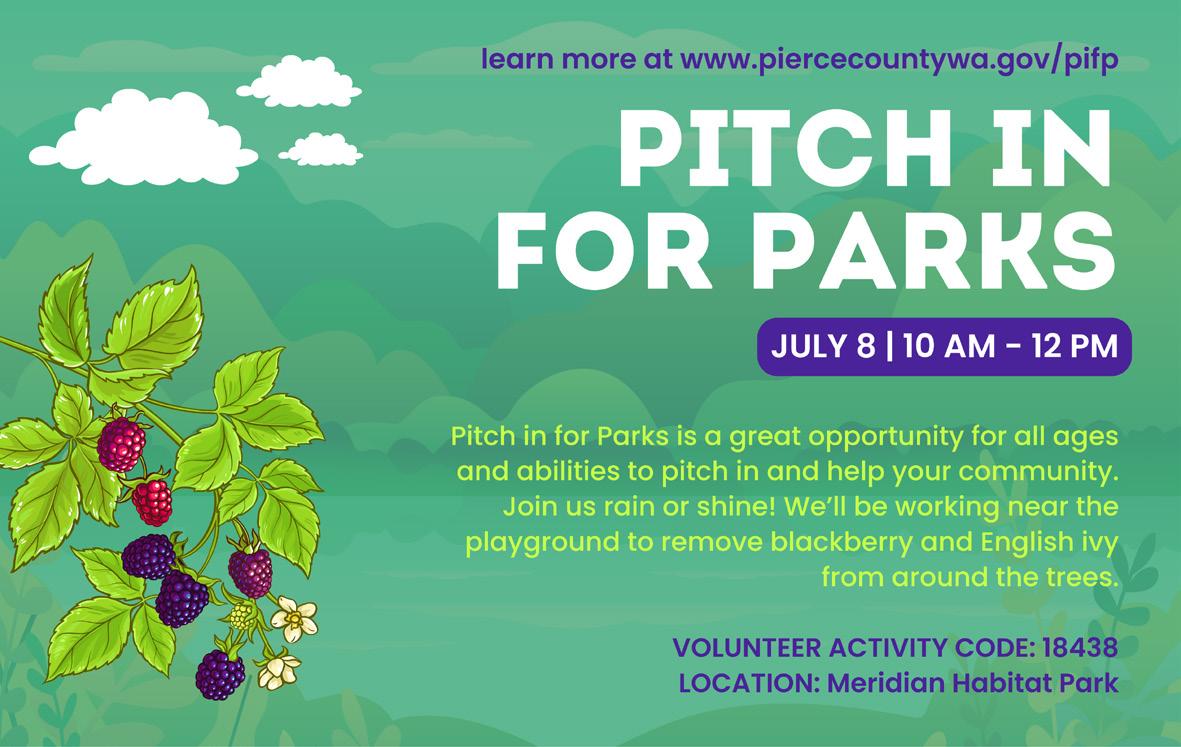 learn more at www.piercecountywa.gov/pifp

PITCH IN FOR PARKS

JULY 8 | 10 AM - 12 PM

Pitch in for Parks is a great opportunity for all ages and abilities to pitch in and help your community. Join us rain or shine! We'll be working near the playground to remove blackberry and English ivy from around the trees.

VOLUNTEER ACTIVITY CODE: 18438
LOCATION: Meridian Habitat Park